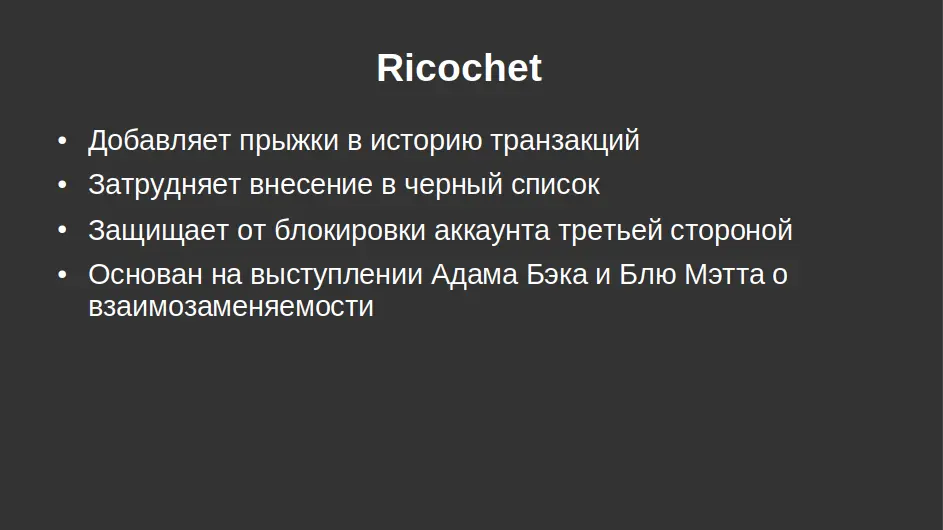 Ricochet

• Добавляет прыжки в историю транзакций
• Затрудняет внесение в черный список
• Защищает от блокировки аккаунта третьей стороной
• Основан на выступлении Адама Бэка и Блю Мэтта о взаимозаменяемости